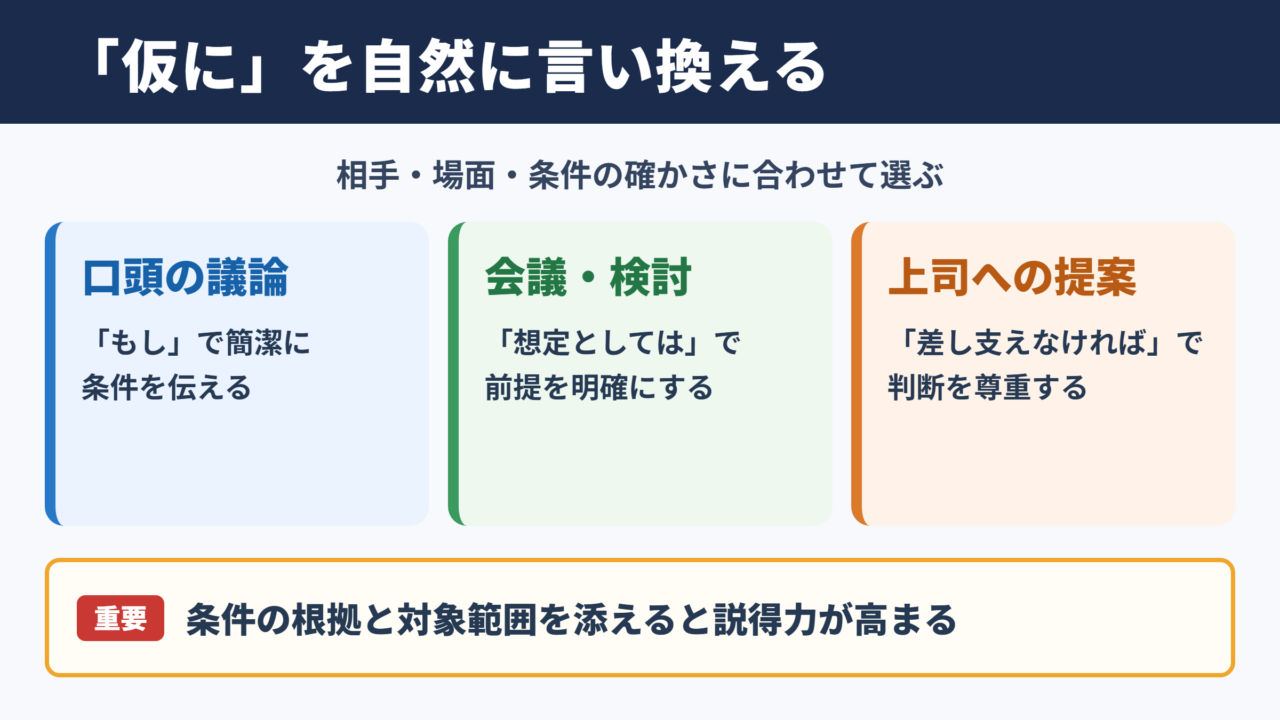 「仮に」を自然に言い換える

相手・場面・条件の確かさに合わせて選ぶ

口頭の議論

「もし」で簡潔に条件を伝える

会議・検討

「想定としては」で前提を明確にする

上司への提案

「差し支えなければ」で判断を尊重する

重要 条件の根拠と対象範囲を添えると説得力が高まる